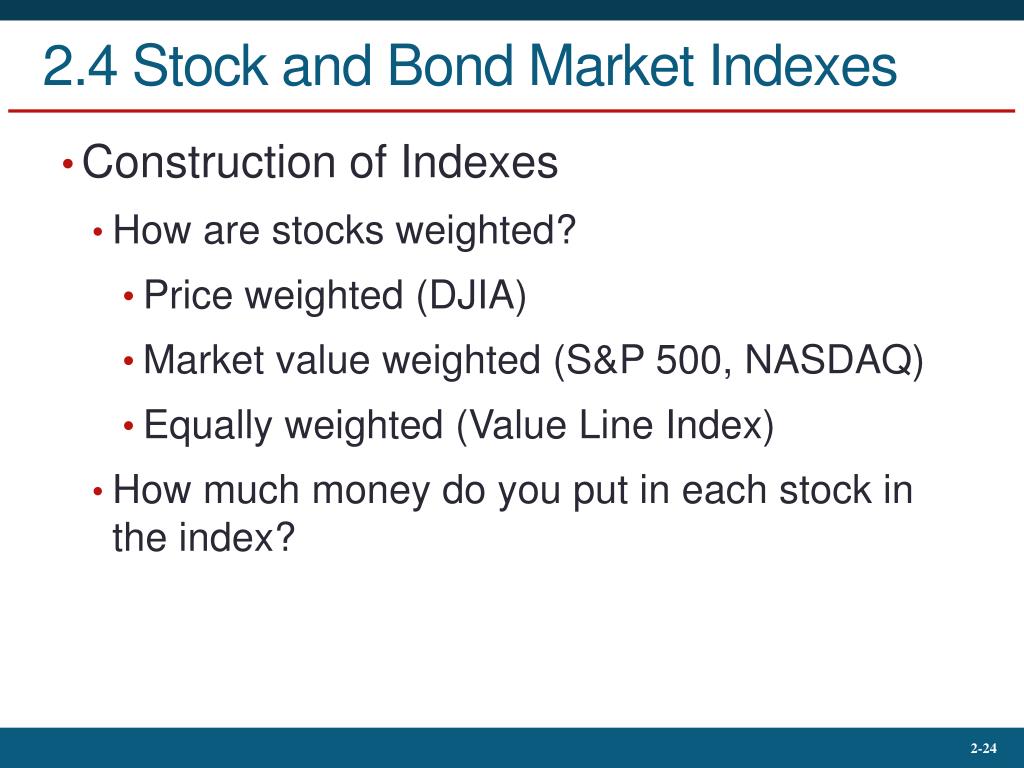 2.4 Stock and Bond Market Indexes

• Construction of Indexes
  • How are stocks weighted?
    • Price weighted (DJIA)
    • Market value weighted (S&P 500, NASDAQ)
    • Equally weighted (Value Line Index)
  • How much money do you put in each stock in the index?

2-24